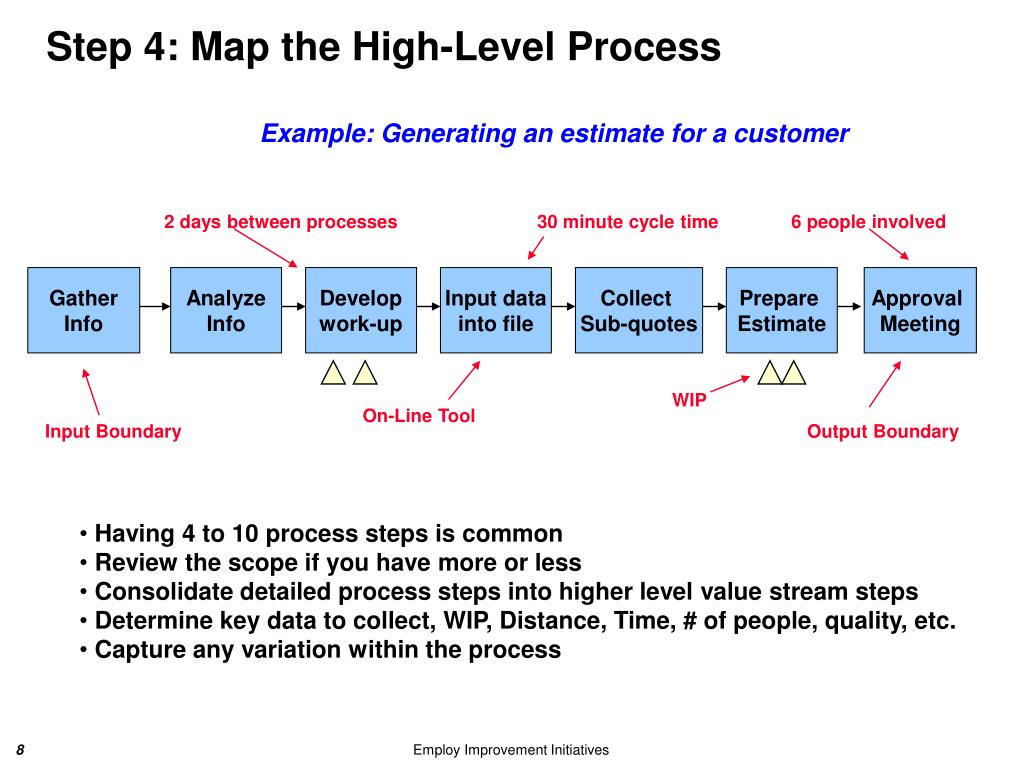 Step 4: Map the High-Level Process

Example: Generating an estimate for a customer

2 days between processes

30 minute cycle time

6 people involved

Gather Info

Analyze Info

Develop work-up

Input data into file

Collect Sub-quotes

Prepare Estimate

Approval Meeting

Input Boundary

On-Line Tool

WIP

Output Boundary

• Having 4 to 10 process steps is common
• Review the scope if you have more or less
• Consolidate detailed process steps into higher level value stream steps
• Determine key data to collect, WIP, Distance, Time, # of people, quality, etc.
• Capture any variation within the process

8

Employ Improvement Initiatives